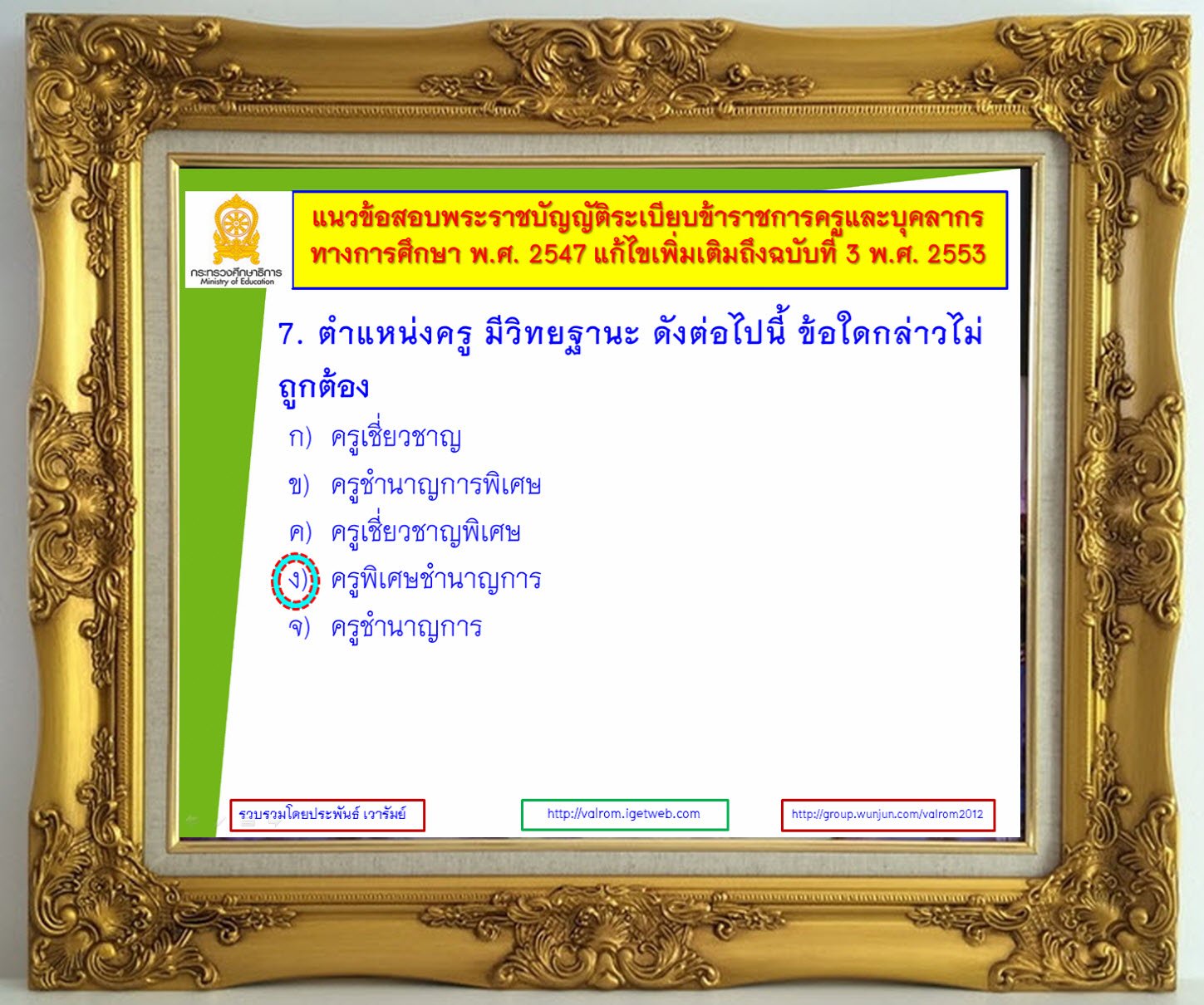 กระทรวงศึกษาธิการ
Ministry of Education

แนวข้อสอบพระราชบัญญัติระเบียบข้าราชการครูและบุคลากรทางการศึกษา พ.ศ. 2547 แก้ไขเพิ่มเติมถึงฉบับที่ 3 พ.ศ. 2553

7. ตำแหน่งครู มีวิทยฐานะ ดังต่อไปนี้ ข้อใดกล่าวไม่ถูกต้อง

ก) ครูเชี่ยวชาญ

ข) ครูชำนาญการพิเศษ

ค) ครูเชี่ยวชาญพิเศษ

ง) ครูพิเศษชำนาญการ

จ) ครูชำนาญการ

รวบรวมโดยประพันธ์ เวารัมย์

http://valrom.igetweb.com

http://group.wunjun.com/valrom2012